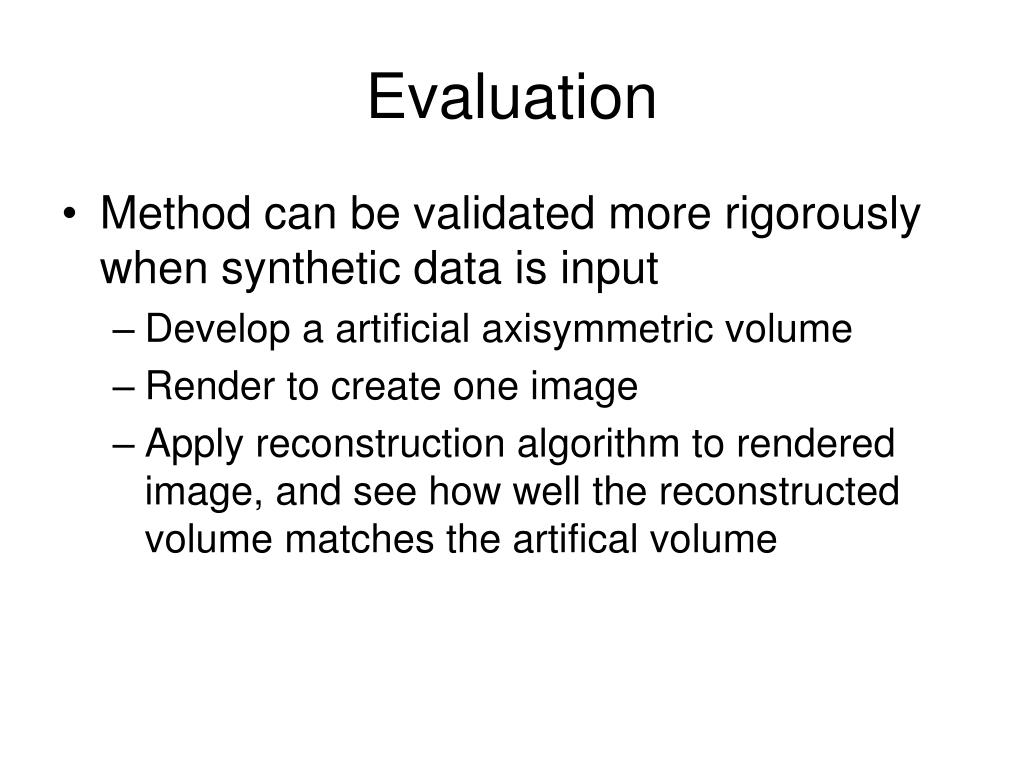 Evaluation

• Method can be validated more rigorously when synthetic data is input
– Develop a artificial axisymmetric volume
– Render to create one image
– Apply reconstruction algorithm to rendered image, and see how well the reconstructed volume matches the artifical volume